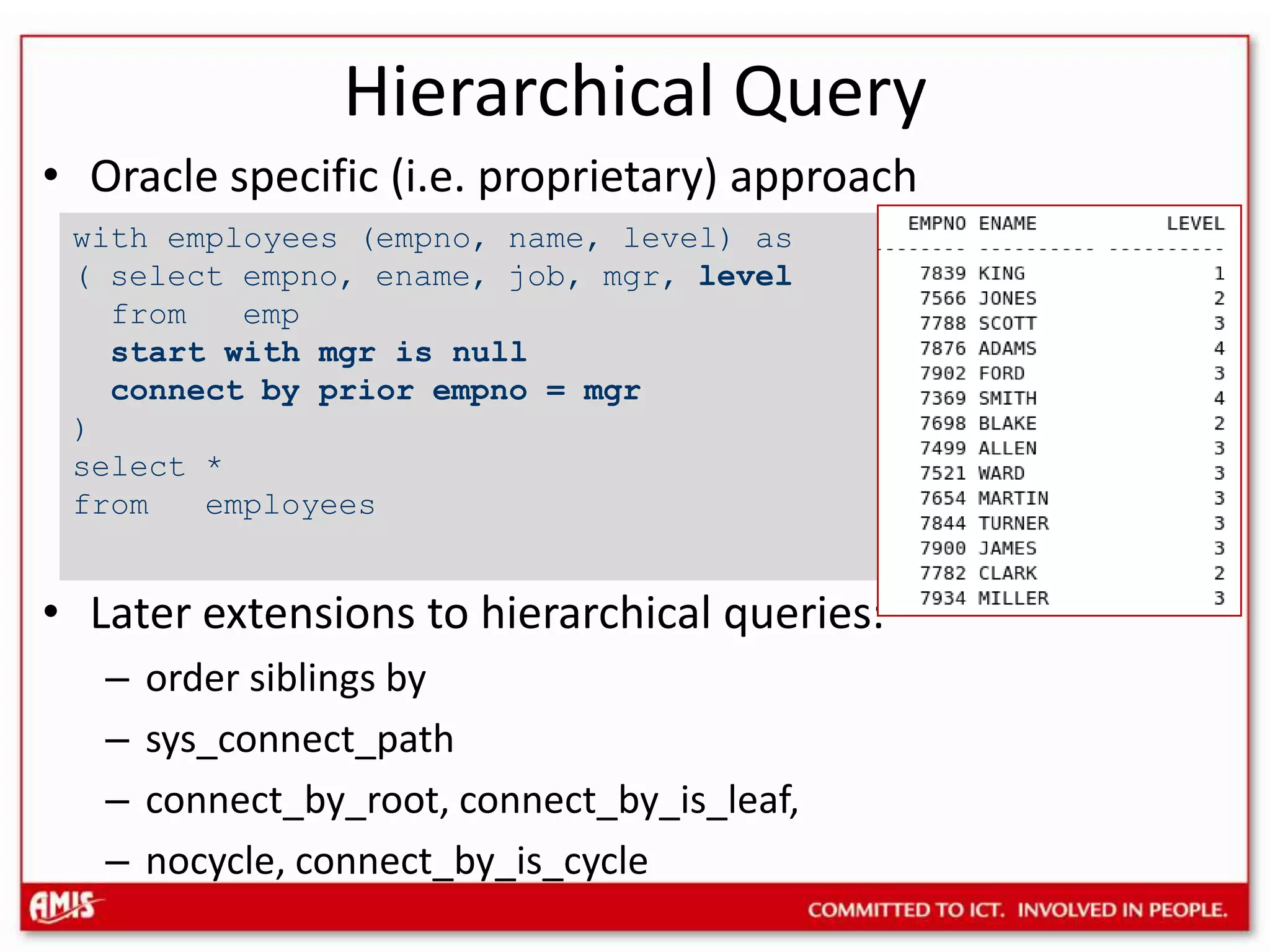 Hierarchical Query

• Oracle specific (i.e. proprietary) approach

with employees (empno, name, level) as
( select empno, ename, job, mgr, level
  from emp
  start with mgr is null
  connect by prior empno = mgr
)
select *
from employees

| EMPNO | ENAME | LEVEL |
|---|---|---|
| 7839 | KING | 1 |
| 7566 | JONES | 2 |
| 7788 | SCOTT | 3 |
| 7876 | ADAMS | 4 |
| 7902 | FORD | 3 |
| 7369 | SMITH | 4 |
| 7698 | BLAKE | 2 |
| 7499 | ALLEN | 3 |
| 7521 | WARD | 3 |
| 7654 | MARTIN | 3 |
| 7844 | TURNER | 3 |
| 7900 | JAMES | 3 |
| 7782 | CLARK | 2 |
| 7934 | MILLER | 3 |

• Later extensions to hierarchical queries:
– order siblings by
– sys_connect_path
– connect_by_root, connect_by_is_leaf,
– nocycle, connect_by_is_cycle

AMIS
COMMITTED TO ICT. INVOLVED IN PEOPLE.